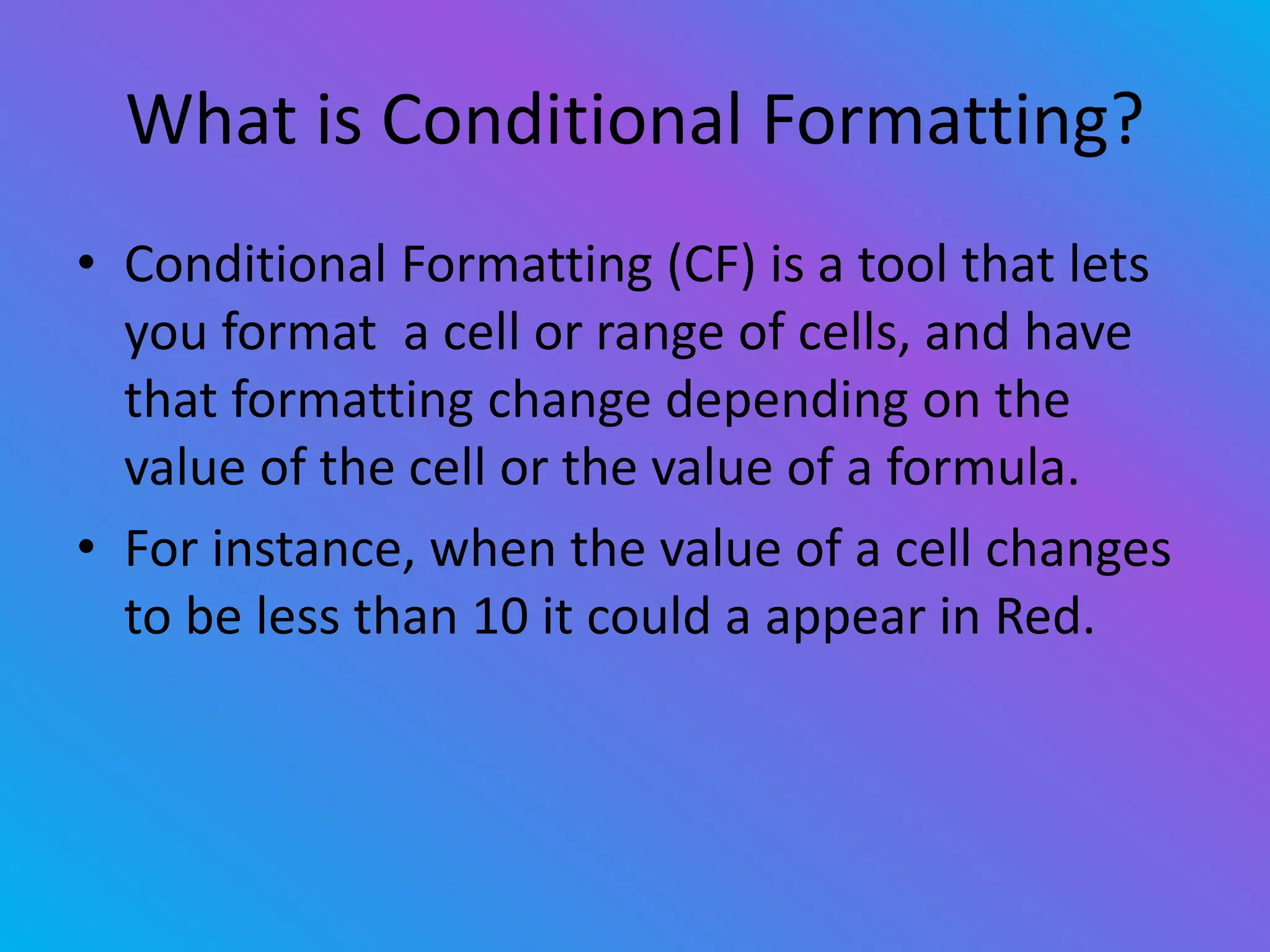 What is Conditional Formatting?

• Conditional Formatting (CF) is a tool that lets you format  a cell or range of cells, and have that formatting change depending on the value of the cell or the value of a formula.
• For instance, when the value of a cell changes to be less than 10 it could a appear in Red.